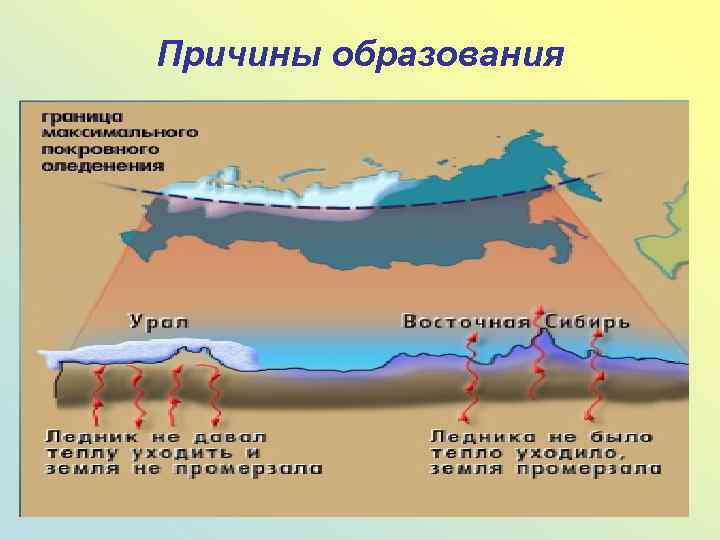 Причины образования

граница максимального покровного оледенения

Урал

Восточная Сибирь

Ледник не давал теплу уходить и земля не промерзала

Ледника не было тепло уходило, земля промерзала